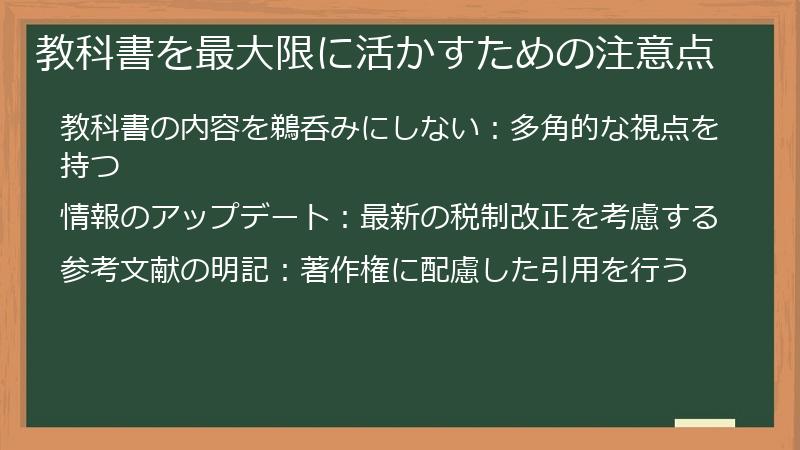 教科書を最大限に活かすための注意点

教科書の内容を鵜呑みにしない：多角的な視点を持つ

情報のアップデート：最新の税制改正を考慮する

参考文献の明記：著作権に配慮した引用を行う